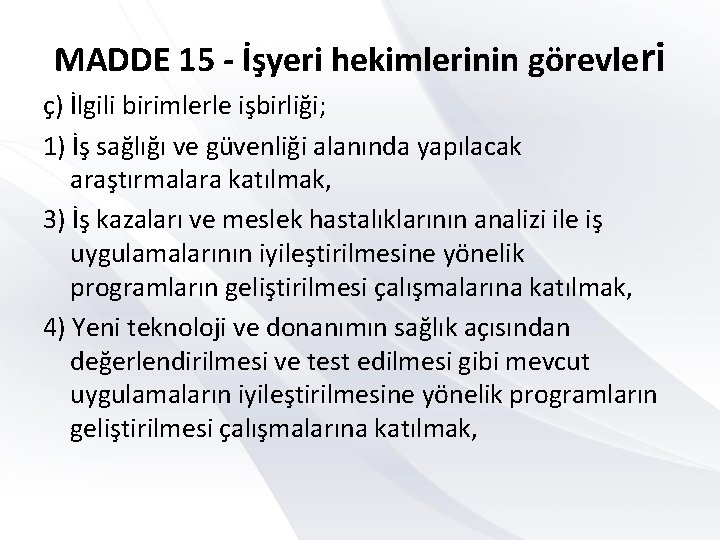 MADDE 15 - İşyeri hekimlerinin görevleri

ç) İlgili birimlerle işbirliği;

1) İş sağlığı ve güvenliği alanında yapılacak araştırmalara katılmak,

3) İş kazaları ve meslek hastalıklarının analizi ile iş uygulamalarının iyileştirilmesine yönelik programların geliştirilmesi çalışmalarına katılmak,

4) Yeni teknoloji ve donanımın sağlık açısından değerlendirilmesi ve test edilmesi gibi mevcut uygulamaların iyileştirilmesine yönelik programların geliştirilmesi çalışmalarına katılmak,